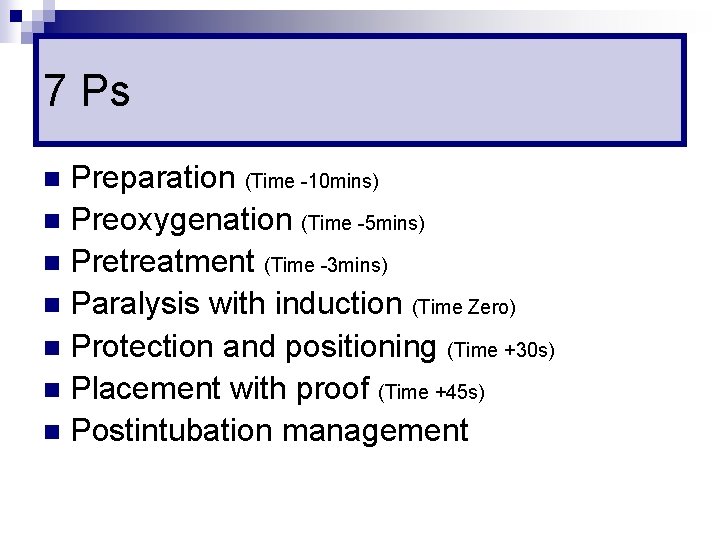 7 Ps

- Preparation (Time -10mins)
- Preoxygenation (Time -5mins)
- Pretreatment (Time -3mins)
- Paralysis with induction (Time Zero)
- Protection and positioning (Time +30s)
- Placement with proof (Time +45s)
- Postintubation management